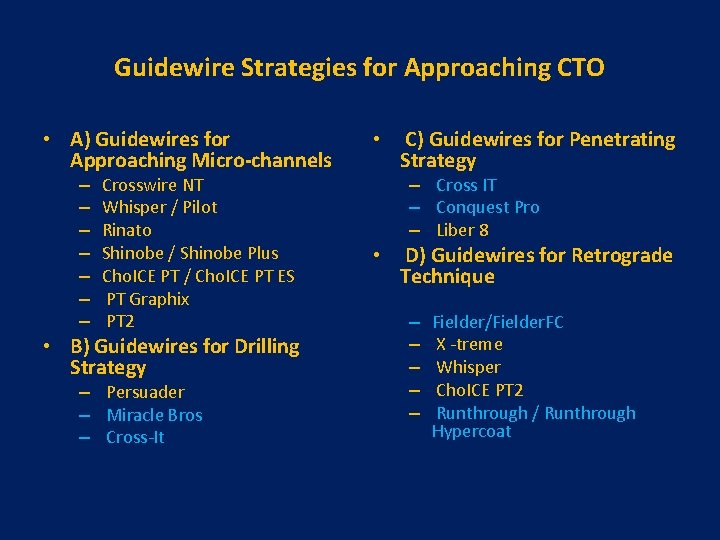 Guidewire Strategies for Approaching CTO

• A) Guidewires for Approaching Micro-channels
– Crosswire NT
– Whisper / Pilot
– Rinato
– Shinobe / Shinobe Plus
– ChoICE PT / ChoICE PT ES
– PT Graphix
– PT2
• B) Guidewires for Drilling Strategy
– Persuader
– Miracle Bros
– Cross-It

• C) Guidewires for Penetrating Strategy
– Cross IT
– Conquest Pro
– Liber 8
• D) Guidewires for Retrograde Technique
– Fielder/FielderFC
– X -treme
– Whisper
– ChoICE PT2
– Runthrough / Runthrough Hypercoat